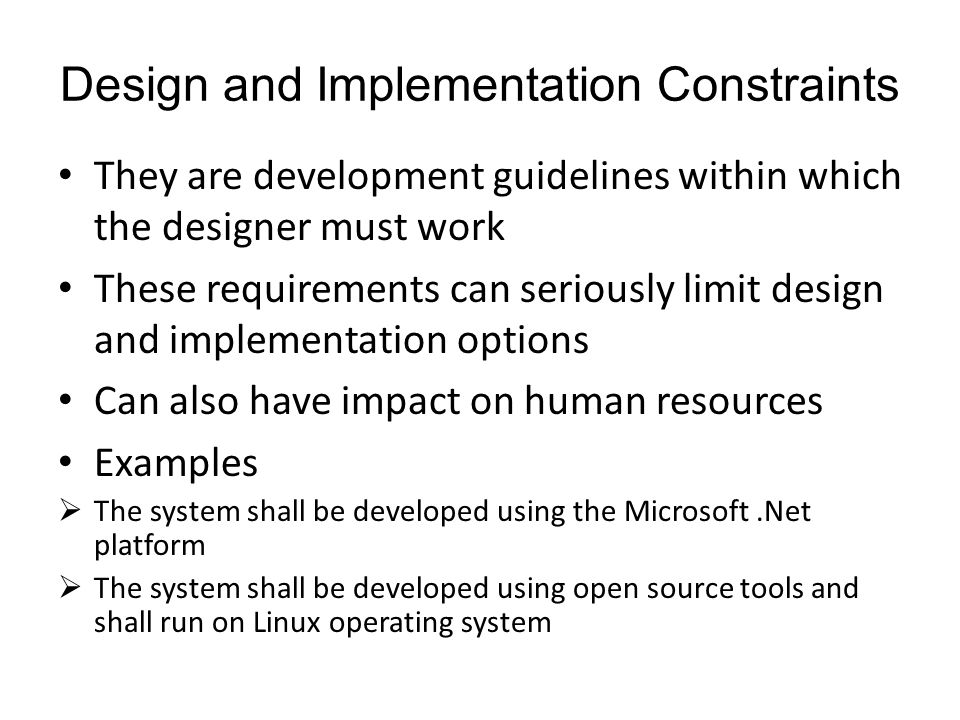 Design and Implementation Constraints

• They are development guidelines within which the designer must work

• These requirements can seriously limit design and implementation options

• Can also have impact on human resources

• Examples

➢ The system shall be developed using the Microsoft .Net platform

➢ The system shall be developed using open source tools and shall run on Linux operating system